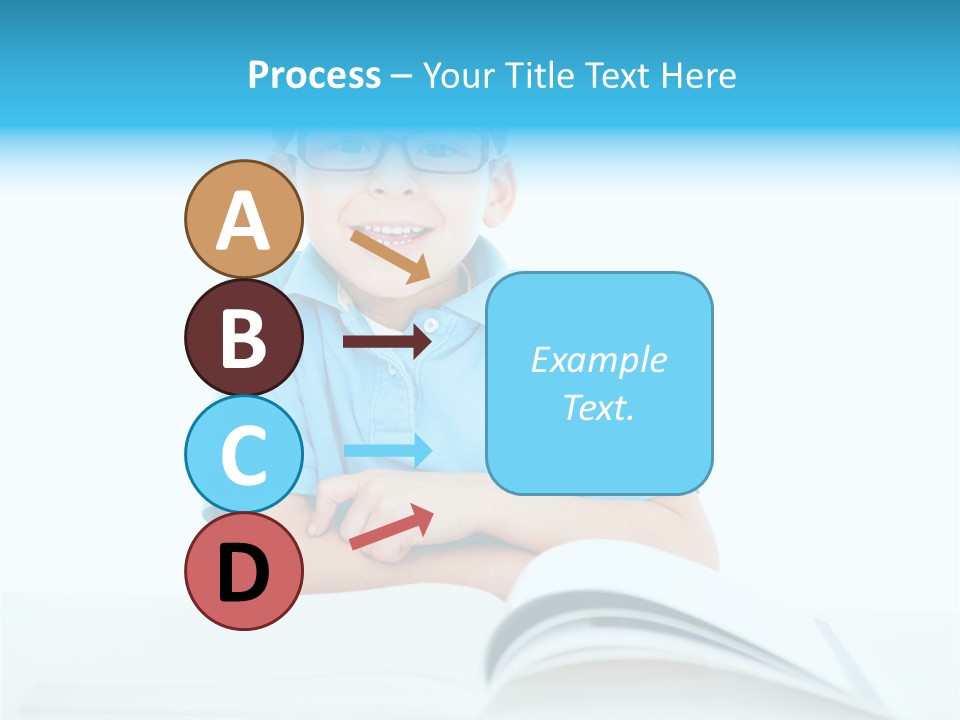 Process – Your Title Text Here

A

B

C

D

Example Text.